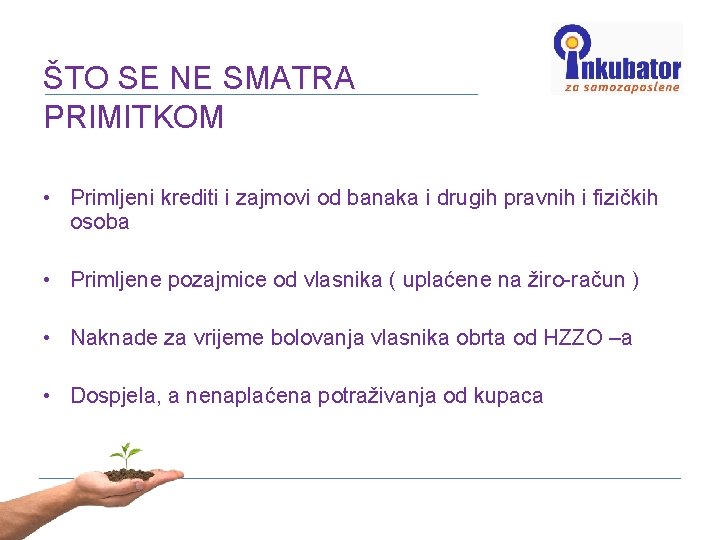 ŠTO SE NE SMATRA PRIMITKOM

inkubator
za samozaposlene

• Primljeni krediti i zajmovi od banaka i drugih pravnih i fizičkih osoba

• Primljene pozajmice od vlasnika ( uplaćene na žiro-račun )

• Naknade za vrijeme bolovanja vlasnika obrta od HZZO –a

• Dospjela, a nenaplaćena potraživanja od kupaca